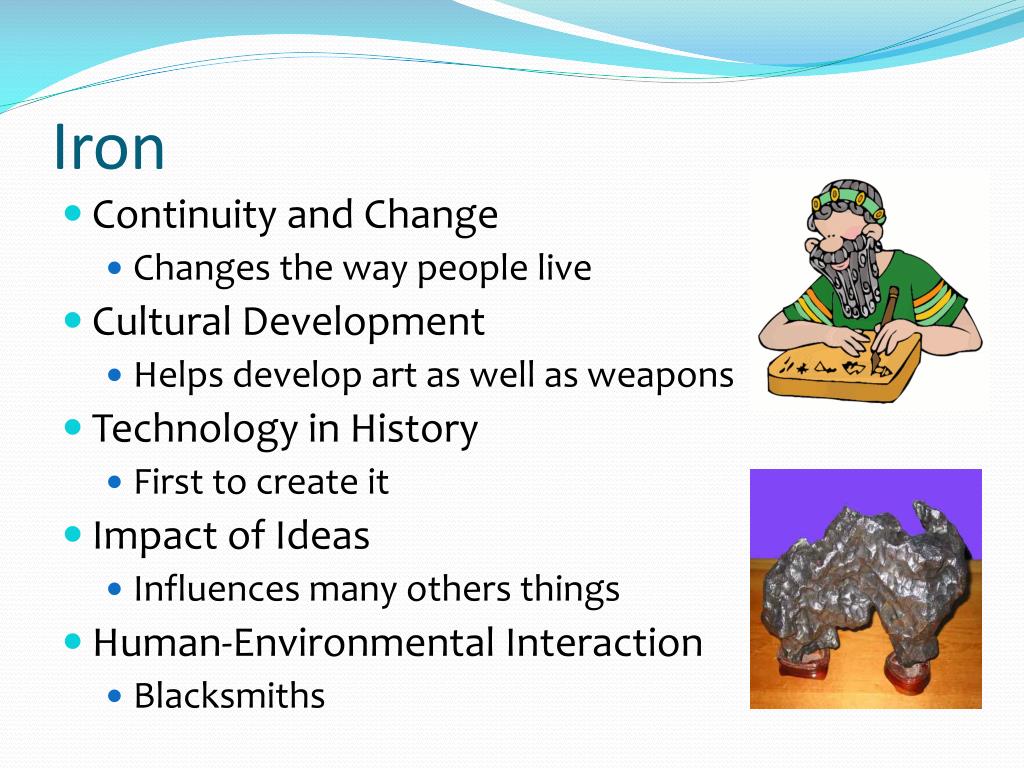 Iron

- Continuity and Change
  - Changes the way people live
- Cultural Development
  - Helps develop art as well as weapons
- Technology in History
  - First to create it
- Impact of Ideas
  - Influences many others things
- Human-Environmental Interaction
  - Blacksmiths